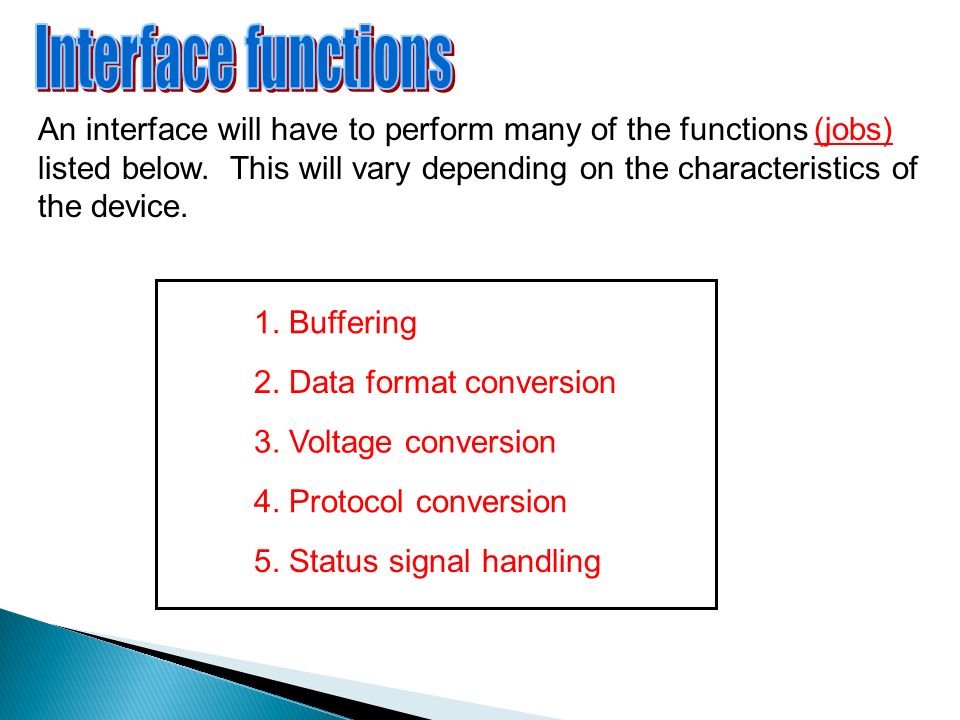 Interface functions

An interface will have to perform many of the functions (jobs) listed below. This will vary depending on the characteristics of the device.

1. Buffering
2. Data format conversion
3. Voltage conversion
4. Protocol conversion
5. Status signal handling